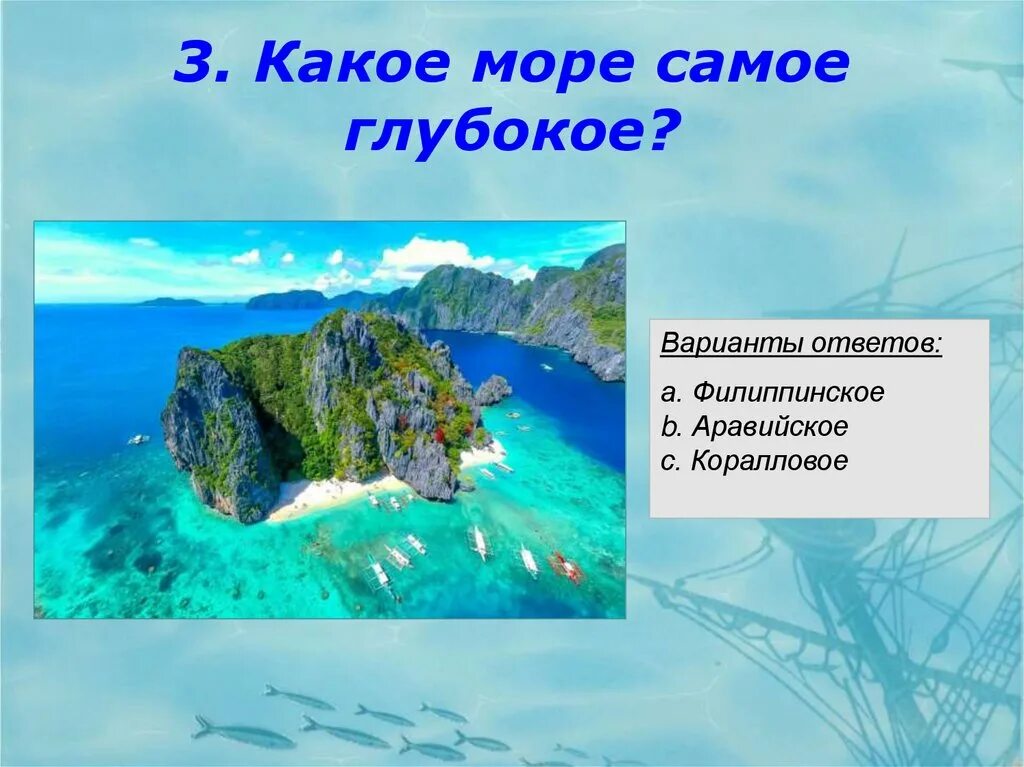 3. Какое море самое глубокое?

Варианты ответов:

a. Филиппинское
b. Аравийское
c. Коралловое